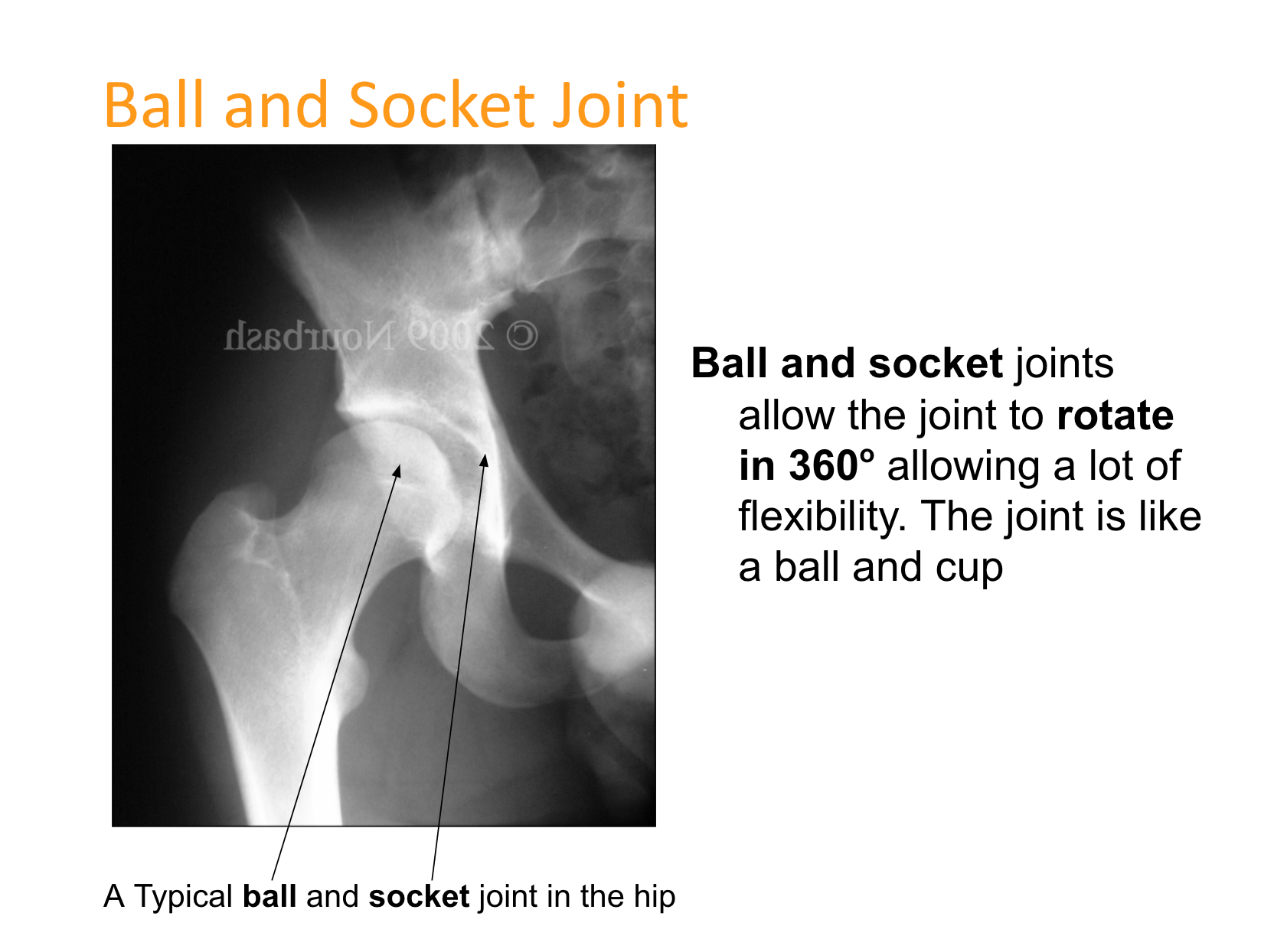 Ball and Socket Joint

© 2009 Nourbash

Ball and socket joints allow the joint to rotate in 360° allowing a lot of flexibility. The joint is like a ball and cup

A Typical ball and socket joint in the hip